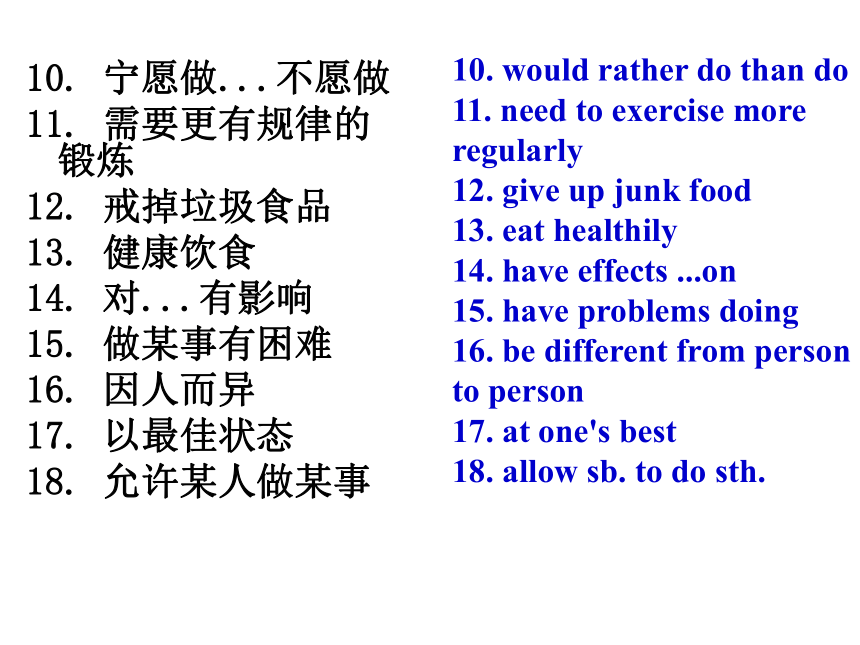 10. 宁愿做...不愿做
11. 需要更有规律的锻炼
12. 戒掉垃圾食品
13. 健康饮食
14. 对...有影响
15. 做某事有困难
16. 因人而异
17. 以最佳状态
18. 允许某人做某事

10. would rather do than do
11. need to exercise more regularly
12. give up junk food
13. eat healthily
14. have effects ...on
15. have problems doing
16. be different from person to person
17. at one's best
18. allow sb. to do sth.